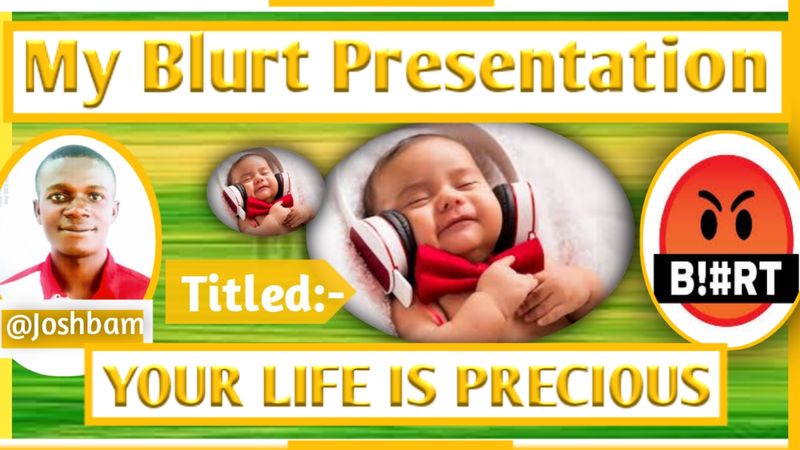 My Blurt Presentation

@Joshbam

Titled:-

B!#RT

YOUR LIFE IS PRECIOUS